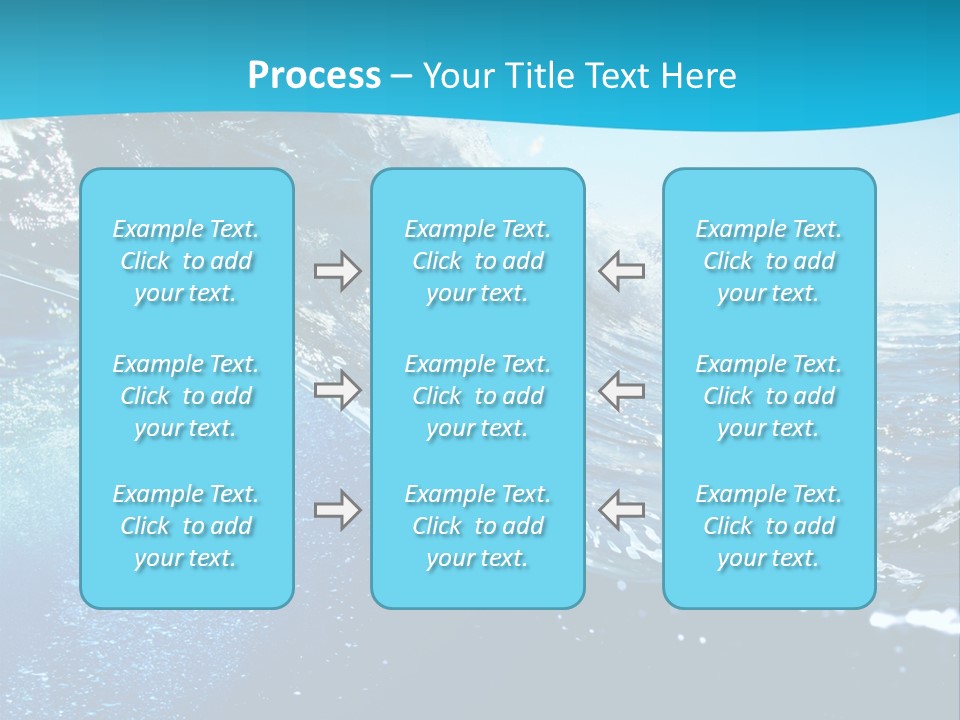 Process – Your Title Text Here

Example Text. Click to add your text.

Example Text. Click to add your text.

Example Text. Click to add your text.

Example Text. Click to add your text.

Example Text. Click to add your text.

Example Text. Click to add your text.

Example Text. Click to add your text.

Example Text. Click to add your text.

Example Text. Click to add your text.